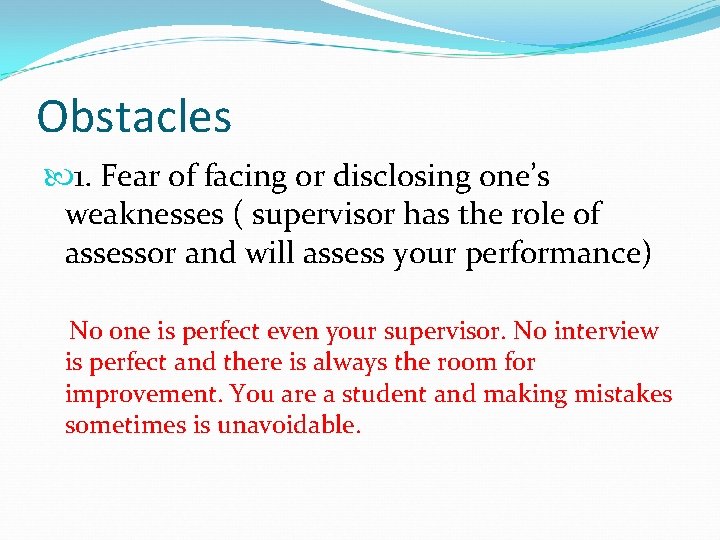 Obstacles

1. Fear of facing or disclosing one's weaknesses ( supervisor has the role of assessor and will assess your performance)

No one is perfect even your supervisor. No interview is perfect and there is always the room for improvement. You are a student and making mistakes sometimes is unavoidable.